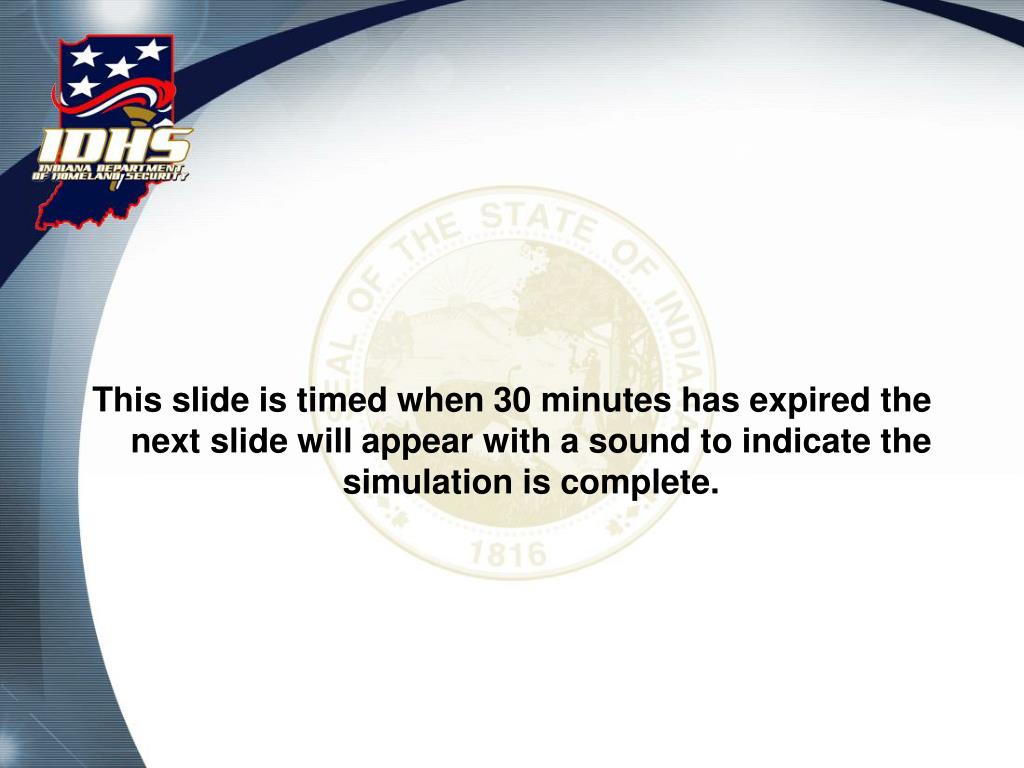 IDHS
INDIANA DEPARTMENT OF HOMELAND SECURITY

SEAL OF THE STATE OF INDIANA
1816

This slide is timed when 30 minutes has expired the next slide will appear with a sound to indicate the simulation is complete.